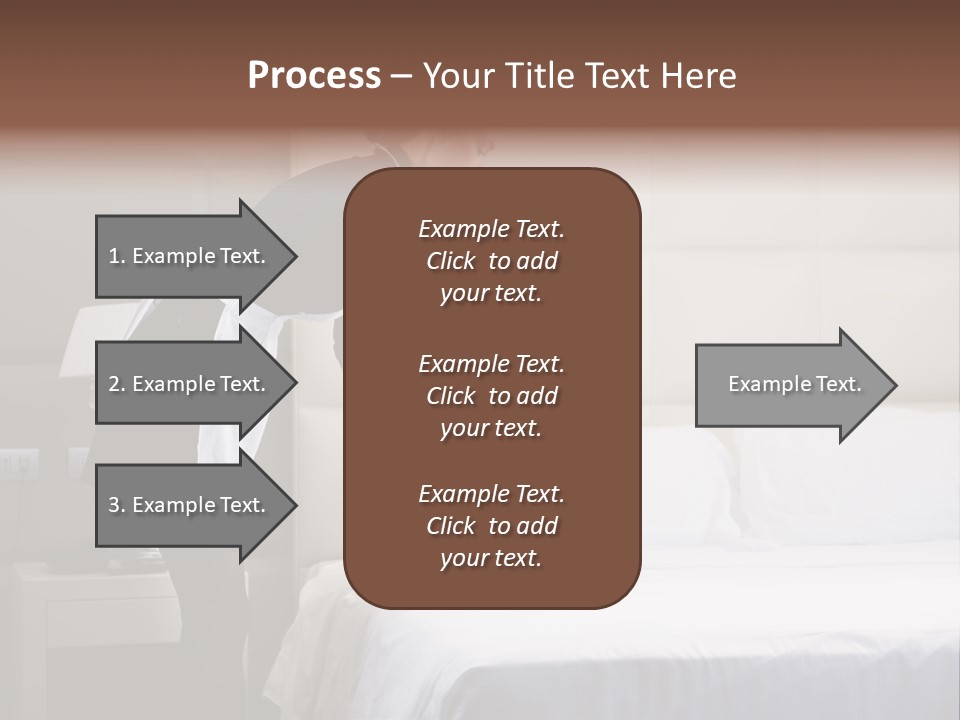 Process – Your Title Text Here

1. Example Text.

2. Example Text.

3. Example Text.

Example Text. Click to add your text.

Example Text. Click to add your text.

Example Text. Click to add your text.

Example Text.